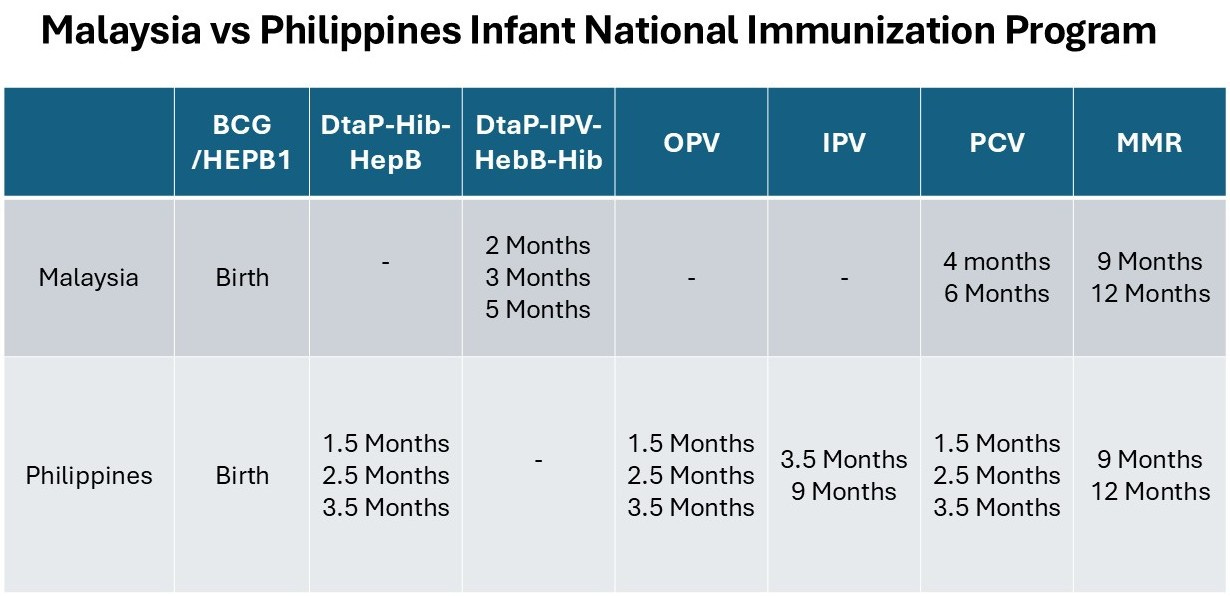 Malaysia vs Philippines Infant National Immunization Program

| | BCG /HEPB1 | DtaP-Hib-HepB | DtaP-IPV-HebB-Hib | OPV | IPV | PCV | MMR |
|---|---|---|---|---|---|---|---|
| Malaysia | Birth | - | 2 Months 3 Months 5 Months | - | - | 4 months 6 Months | 9 Months 12 Months |
| Philippines | Birth | 1.5 Months 2.5 Months 3.5 Months | - | 1.5 Months 2.5 Months 3.5 Months | 3.5 Months 9 Months | 1.5 Months 2.5 Months 3.5 Months | 9 Months 12 Months |